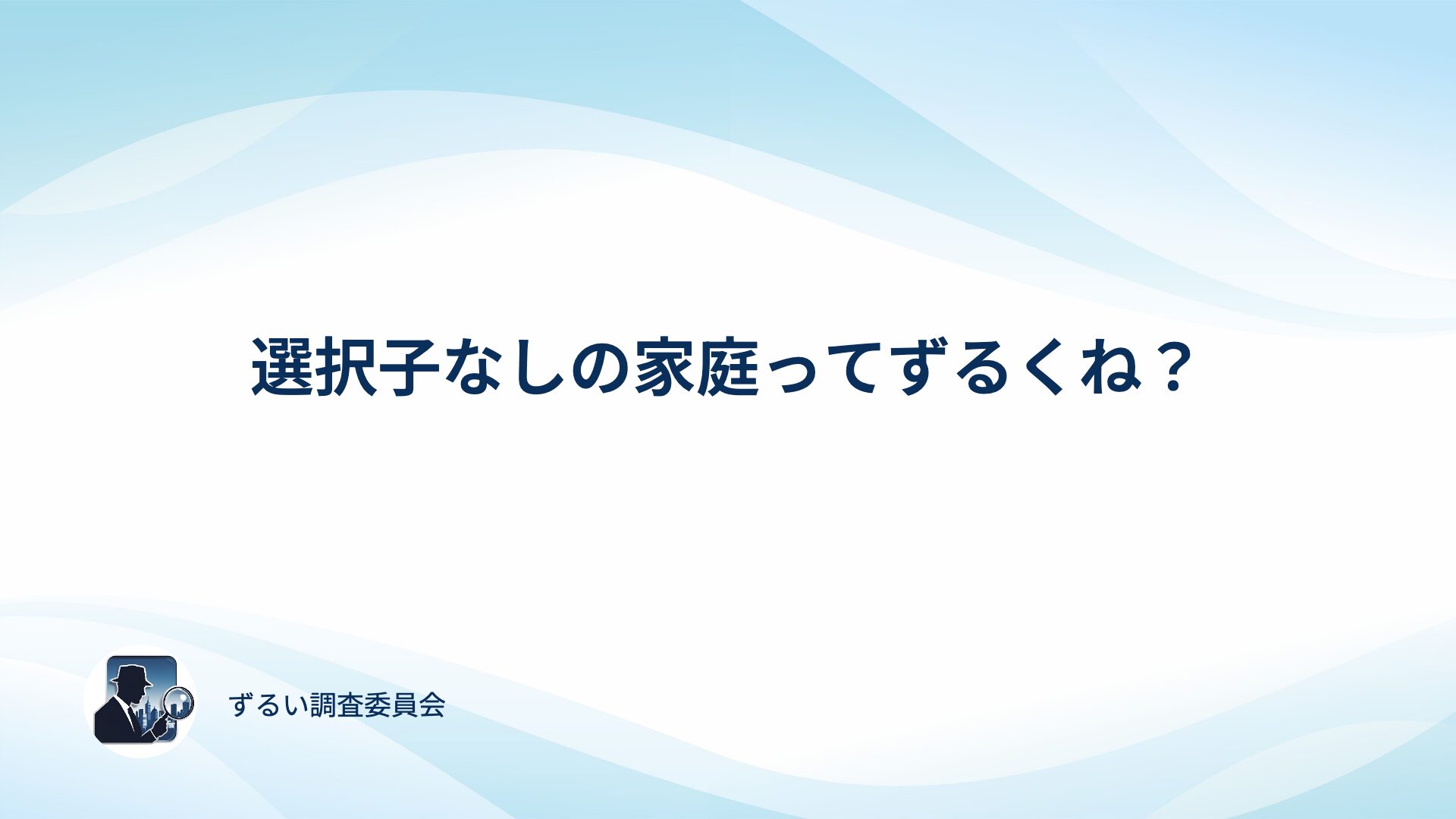 選択子なしの家庭ってずるくね？

ずるい調査委員会